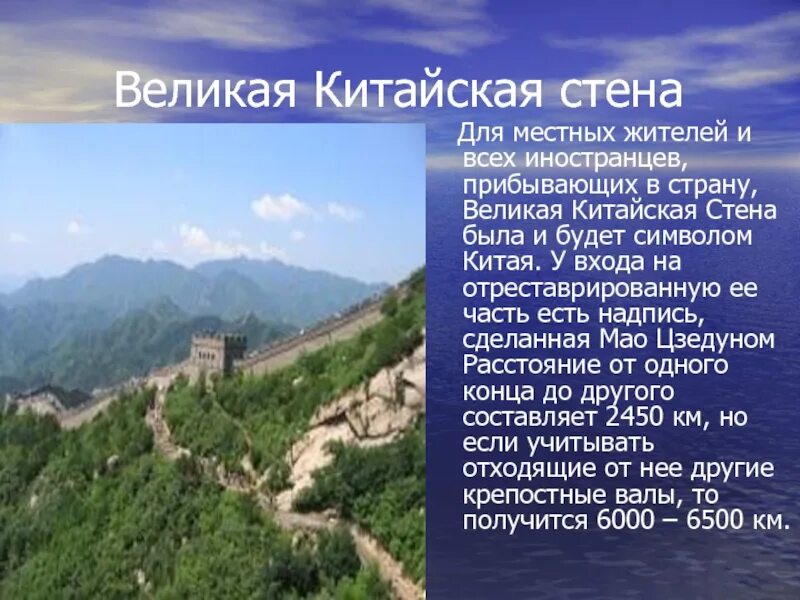 Великая Китайская стена

Для местных жителей и всех иностранцев, прибывающих в страну, Великая Китайская Стена была и будет символом Китая. У входа на отреставрированную ее часть есть надпись, сделанная Мао Цзедуном Расстояние от одного конца до другого составляет 2450 км, но если учитывать отходящие от нее другие крепостные валы, то получится 6000 – 6500 км.